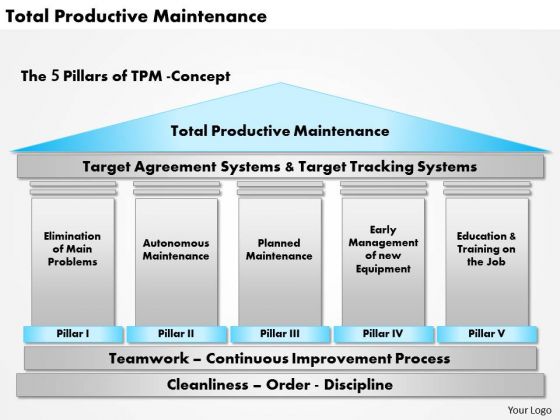 Total Productive Maintenance

The 5 Pillars of TPM -Concept

Total Productive Maintenance

Target Agreement Systems & Target Tracking Systems

Elimination of Main Problems

Autonomous Maintenance

Planned Maintenance

Early Management of new Equipment

Education & Training on the Job

Pillar I

Pillar II

Pillar III

Pillar IV

Pillar V

Teamwork – Continuous Improvement Process

Cleanliness – Order - Discipline

Your Logo